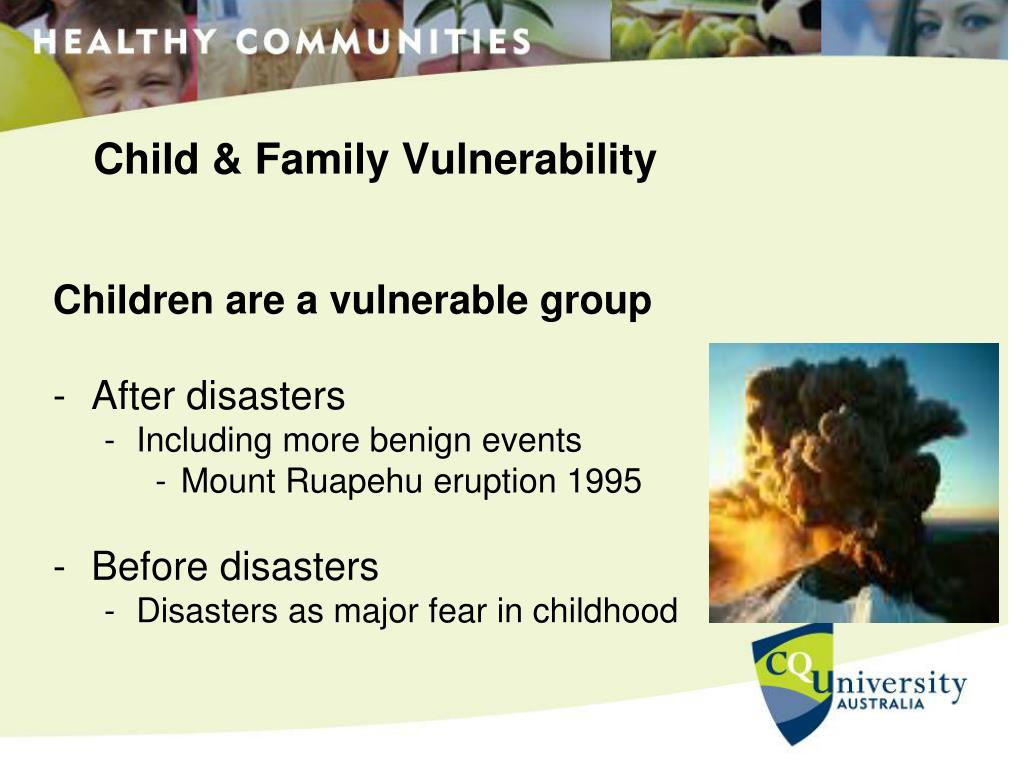 HEALTHY COMMUNITIES

Child & Family Vulnerability

Children are a vulnerable group

- After disasters
  - Including more benign events
    - Mount Ruapehu eruption 1995

- Before disasters
  - Disasters as major fear in childhood

CQUniversity AUSTRALIA